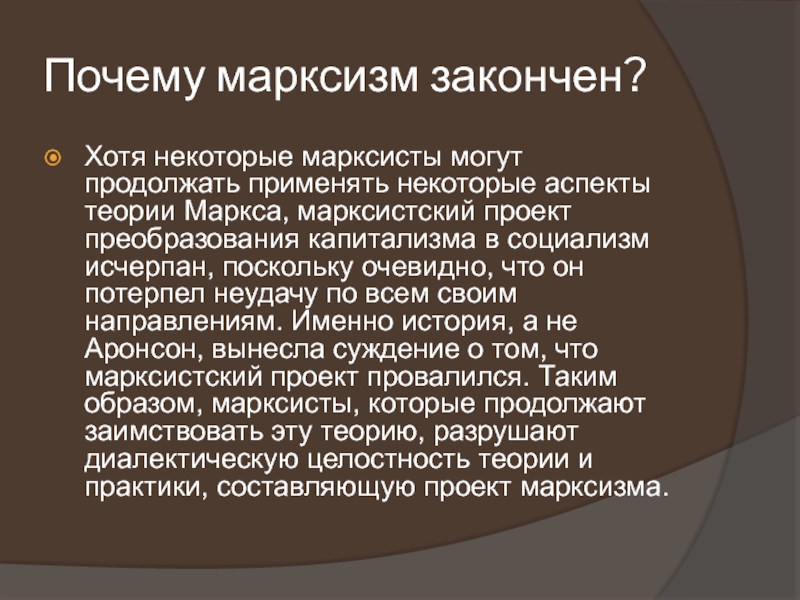 Почему марксизм закончен?

Хотя некоторые марксисты могут продолжать применять некоторые аспекты теории Маркса, марксистский проект преобразования капитализма в социализм исчерпан, поскольку очевидно, что он потерпел неудачу по всем своим направлениям. Именно история, а не Аронсон, вынесла суждение о том, что марксистский проект провалился. Таким образом, марксисты, которые продолжают заимствовать эту теорию, разрушают диалектическую целостность теории и практики, составляющую проект марксизма.